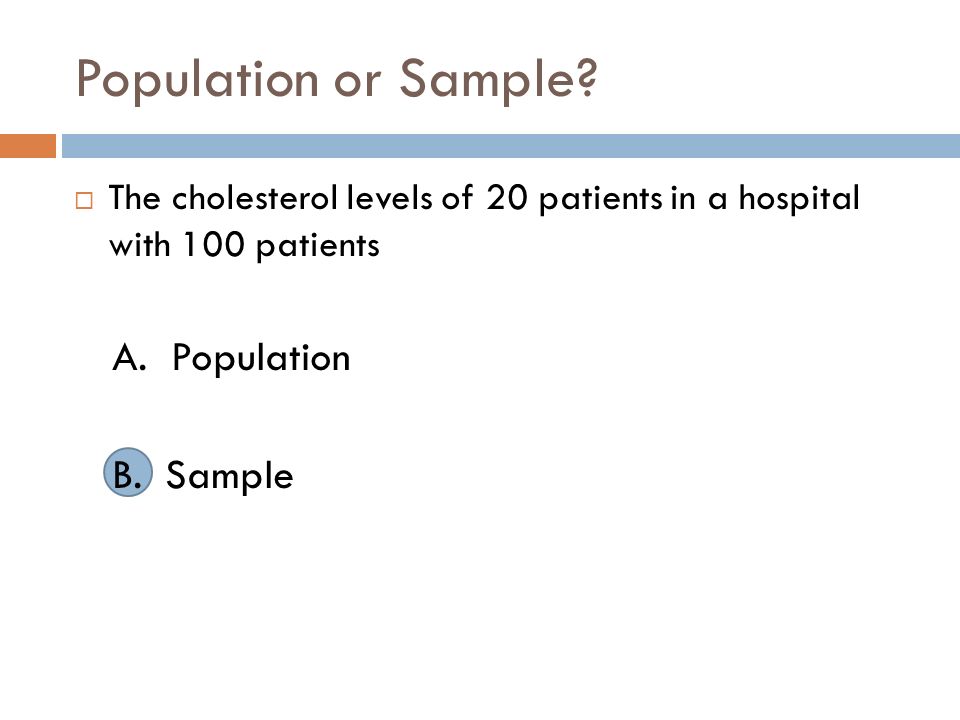 Population or Sample?

The cholesterol levels of 20 patients in a hospital with 100 patients

A. Population

B. Sample